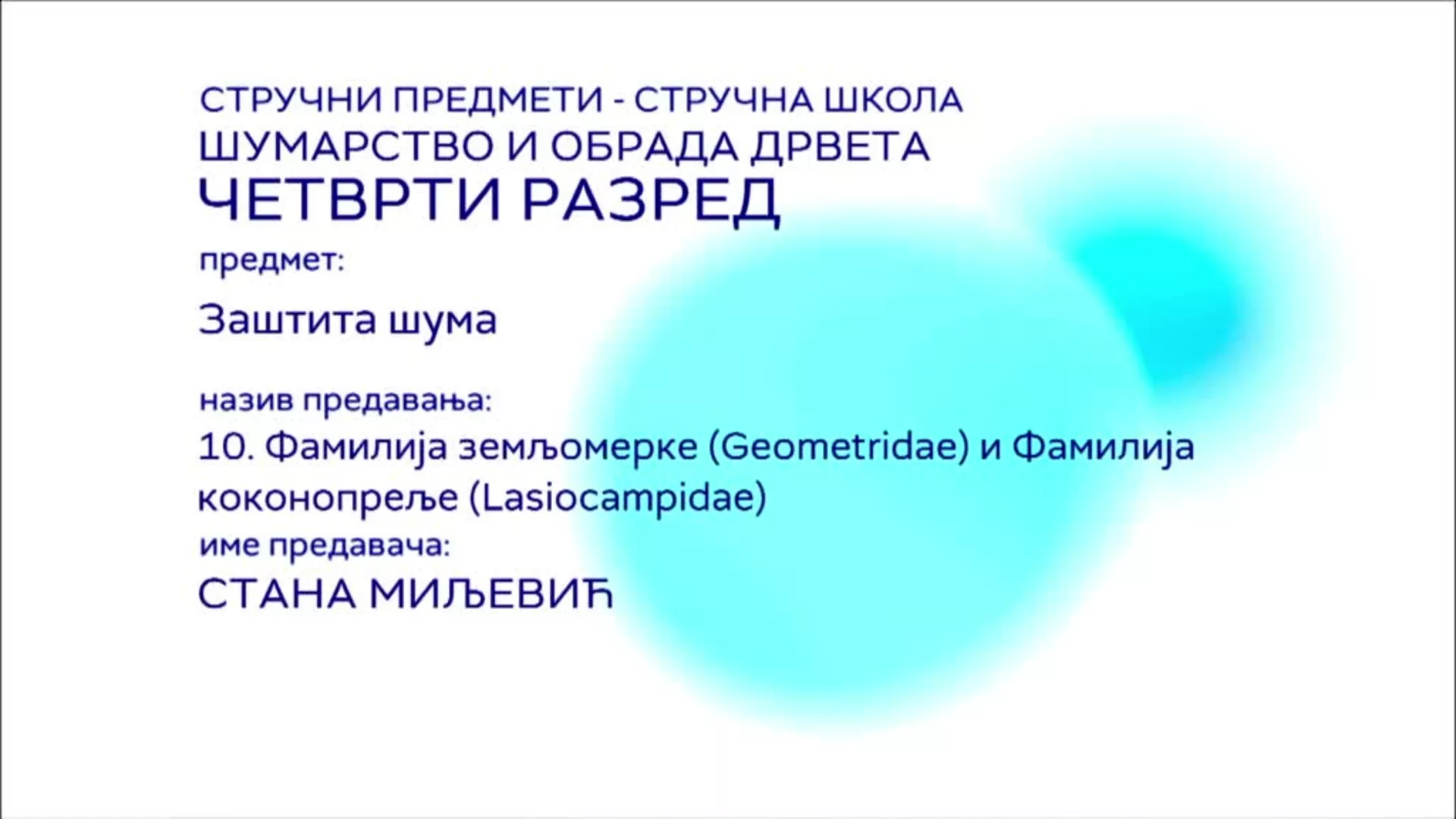 СТРУЧНИ ПРЕДМЕТИ - СТРУЧНА ШКОЛА
ШУМАРСТВО И ОБРАДА ДРВЕТА
ЧЕТВРТИ РАЗРЕД

предмет:

Заштита шума

назив предавања:

10. Фамилија земљомерке (Geometridae) и Фамилија коконопреље (Lasiocampidae)

име предавача:

СТАНА МИЉЕВИЋ